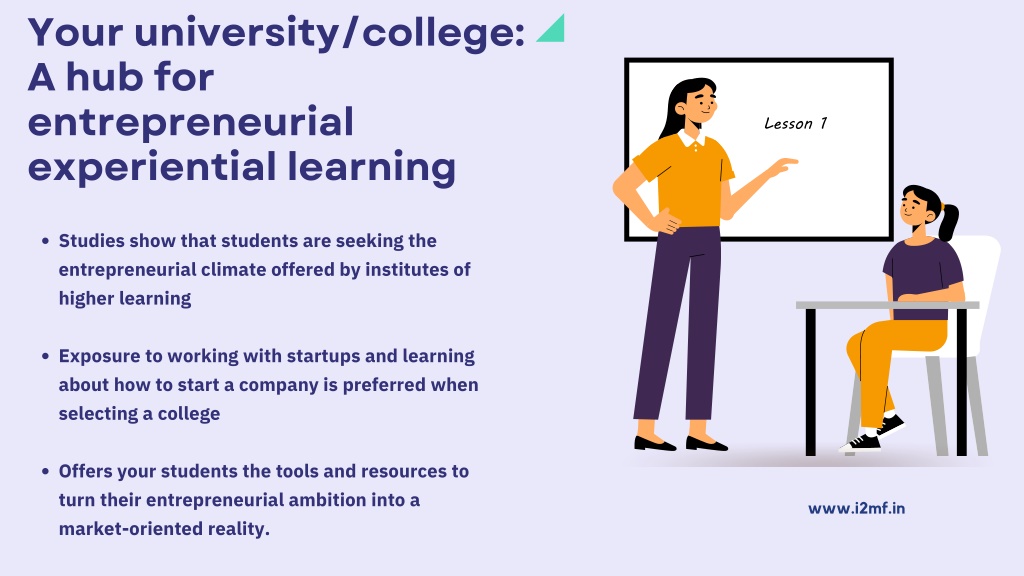 Your university/college: A hub for entrepreneurial experiential learning

- Studies show that students are seeking the entrepreneurial climate offered by institutes of higher learning

- Exposure to working with startups and learning about how to start a company is preferred when selecting a college

- Offers your students the tools and resources to turn their entrepreneurial ambition into a market-oriented reality.

Lesson 1

www.i2mf.in